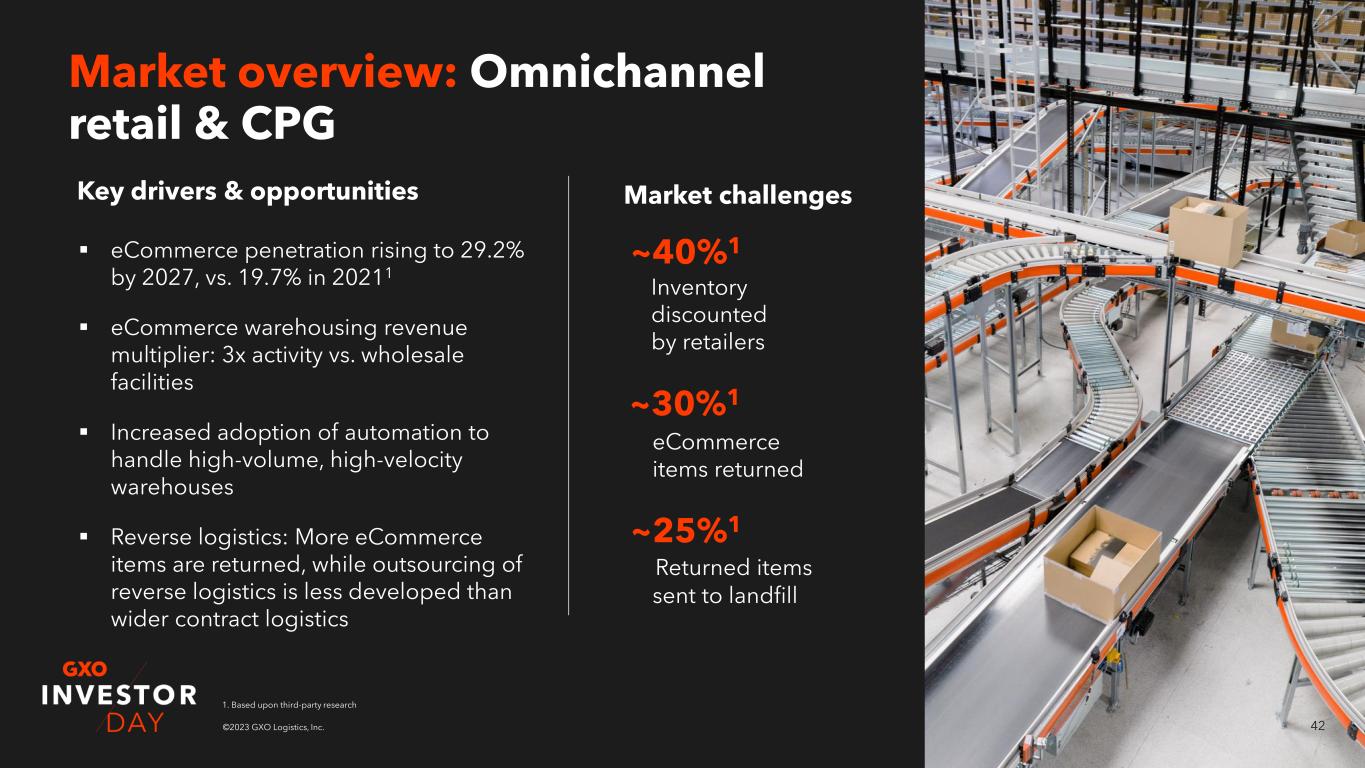 Market overview: Omnichannel retail & CPG

Key drivers & opportunities

▪ eCommerce penetration rising to 29.2% by 2027, vs. 19.7% in 2021$^1$

▪ eCommerce warehousing revenue multiplier: 3x activity vs. wholesale facilities

▪ Increased adoption of automation to handle high-volume, high-velocity warehouses

▪ Reverse logistics: More eCommerce items are returned, while outsourcing of reverse logistics is less developed than wider contract logistics

Market challenges

~40%$^1$
Inventory discounted by retailers

~30%$^1$
eCommerce items returned

~25%$^1$
Returned items sent to landfill

GXO
INVESTOR
DAY

1. Based upon third-party research

©2023 GXO Logistics, Inc.

42